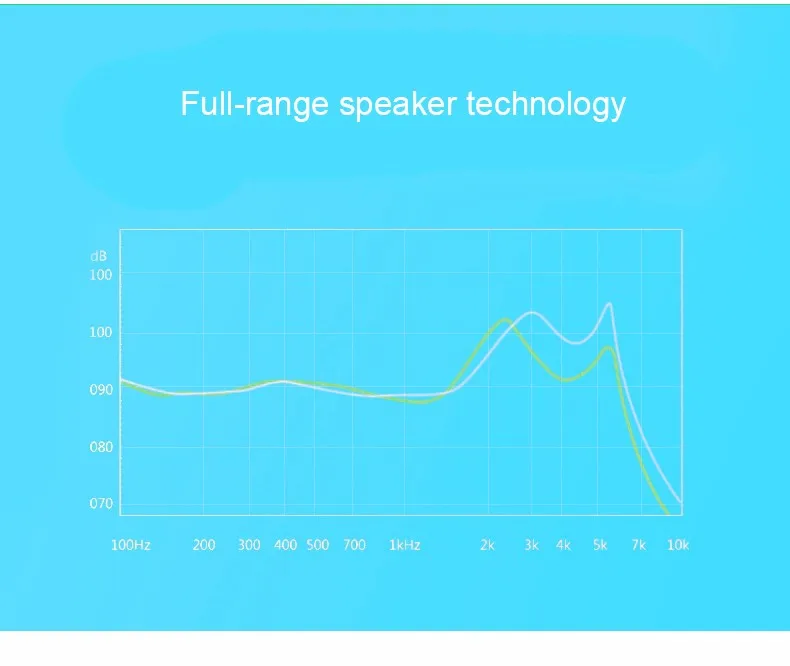 Full-range speaker technology

dB
100
100
090
080
070

100Hz 200 300 400 500 700 1kHz 2k 3k 4k 5k 7k 10k